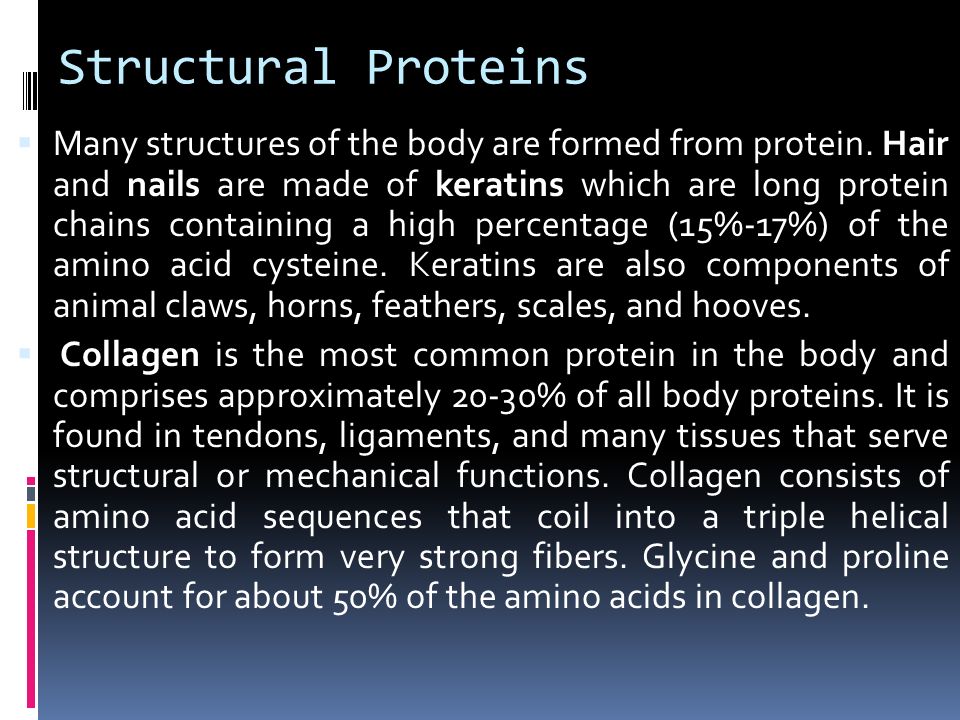 Structural Proteins

Many structures of the body are formed from protein. Hair and nails are made of keratins which are long protein chains containing a high percentage (15%-17%) of the amino acid cysteine. Keratins are also components of animal claws, horns, feathers, scales, and hooves.

Collagen is the most common protein in the body and comprises approximately 20-30% of all body proteins. It is found in tendons, ligaments, and many tissues that serve structural or mechanical functions. Collagen consists of amino acid sequences that coil into a triple helical structure to form very strong fibers. Glycine and proline account for about 50% of the amino acids in collagen.